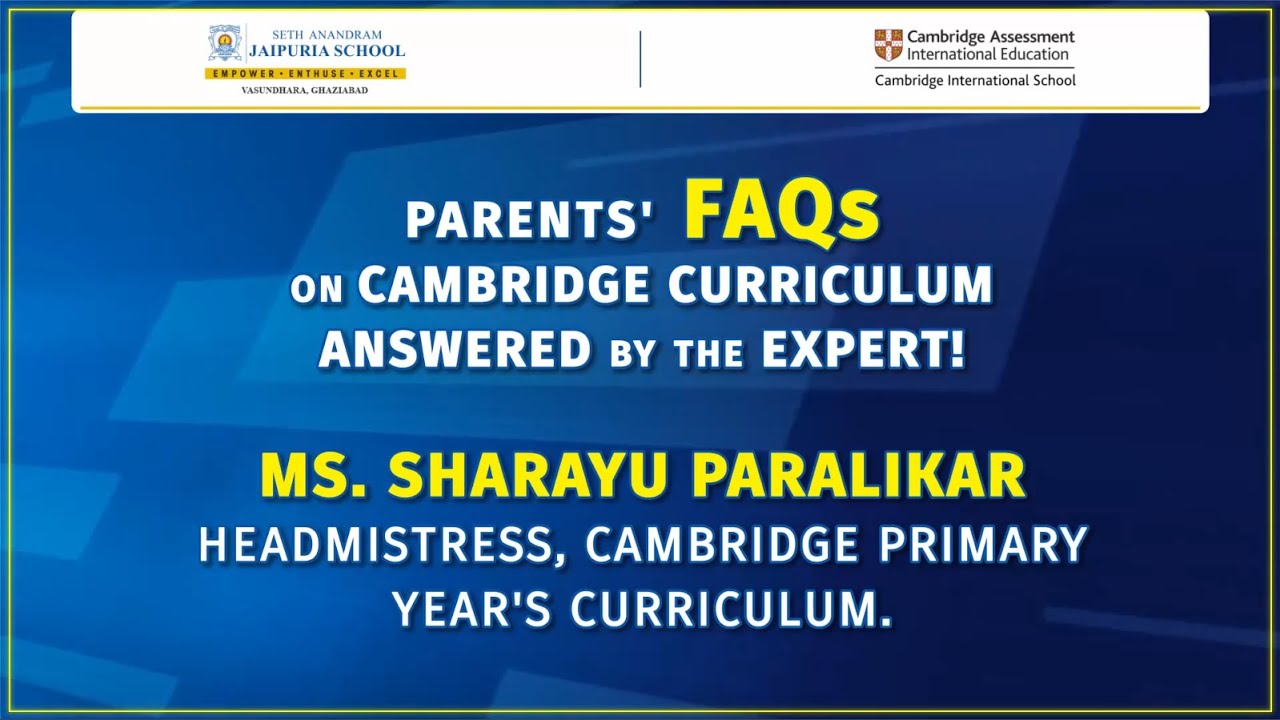 SETH ANANDRAM
JAIPURIA SCHOOL
EMPOWER • ENTHUSE • EXCEL
VASUNDHARA, GHAZIABAD

Cambridge Assessment
International Education
Cambridge International School

PARENTS' FAQs
ON CAMBRIDGE CURRICULUM
ANSWERED BY THE EXPERT!

MS. SHARAYU PARALIKAR
HEADMISTRESS, CAMBRIDGE PRIMARY YEAR'S CURRICULUM.